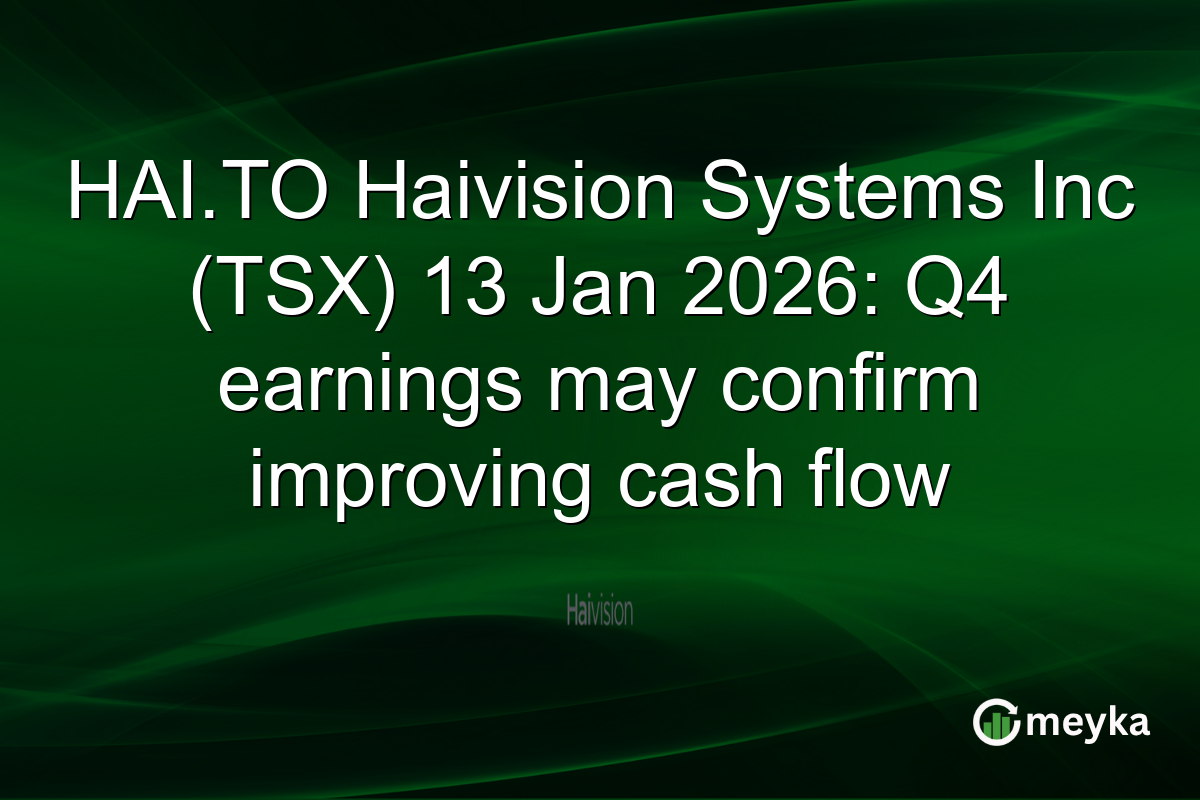 HAI.TO Haivision Systems Inc (TSX) 13 Jan 2026: Q4 earnings may confirm improving cash flow

Haivision

meyka